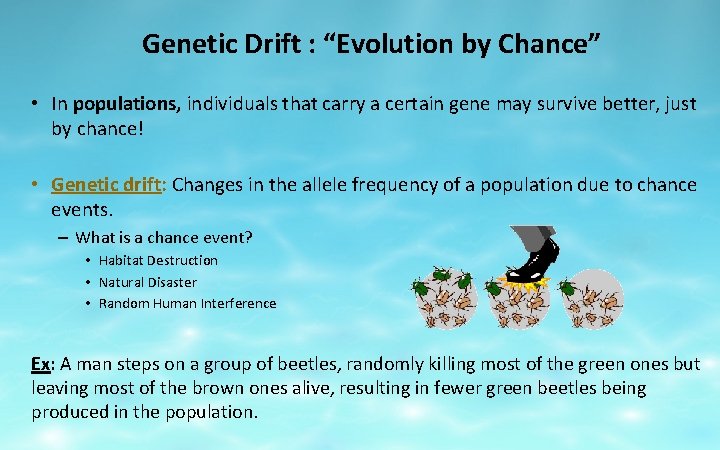 Genetic Drift : “Evolution by Chance”

• In populations, individuals that carry a certain gene may survive better, just by chance!

• Genetic drift: Changes in the allele frequency of a population due to chance events.

– What is a chance event?
• Habitat Destruction
• Natural Disaster
• Random Human Interference

Ex: A man steps on a group of beetles, randomly killing most of the green ones but leaving most of the brown ones alive, resulting in fewer green beetles being produced in the population.